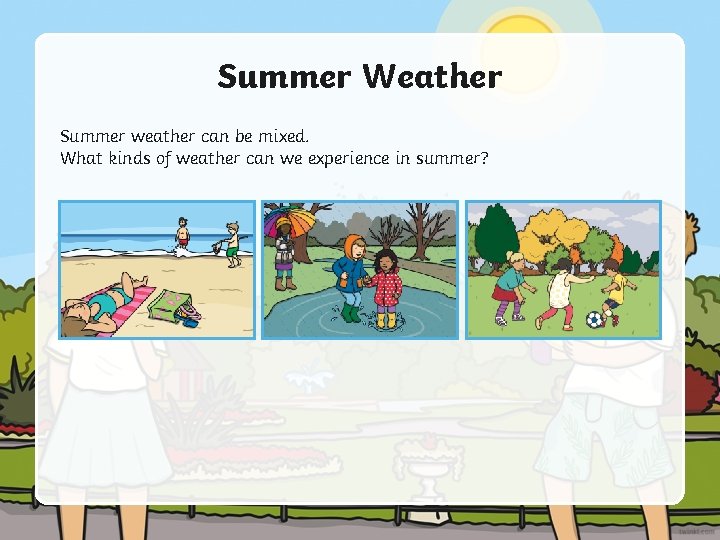 Summer Weather

Summer weather can be mixed.
What kinds of weather can we experience in summer?